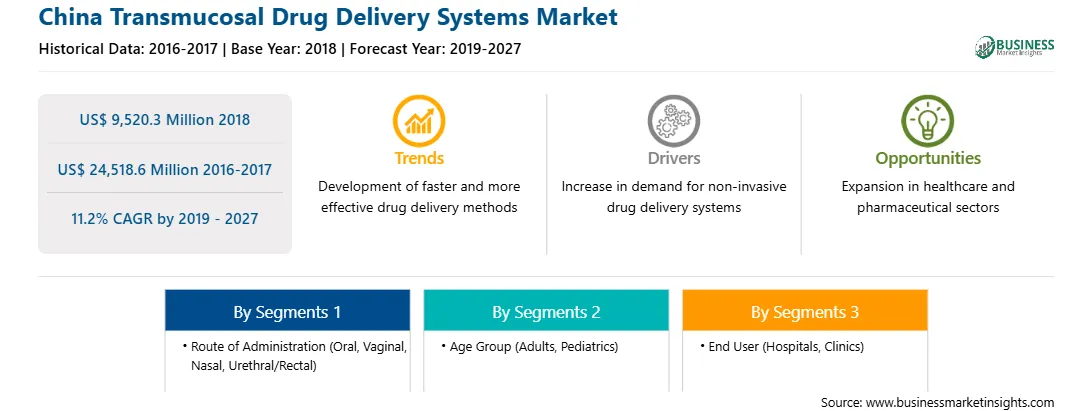 China Transmucosal Drug Delivery Systems Market
Historical Data: 2016-2017 | Base Year: 2018 | Forecast Year: 2019-2027

BUSINESS
Market Insights

US$ 9,520.3 Million 2018
US$ 24,518.6 Million 2016-2017
11.2% CAGR by 2019 - 2027

Trends
Development of faster and more effective drug delivery methods

Drivers
Increase in demand for non-invasive drug delivery systems

Opportunities
Expansion in healthcare and pharmaceutical sectors

By Segments 1
• Route of Administration (Oral, Vaginal, Nasal, Urethral/Rectal)

By Segments 2
• Age Group (Adults, Pediatrics)

By Segments 3
• End User (Hospitals, Clinics)

Source: www.businessmarketinsights.com